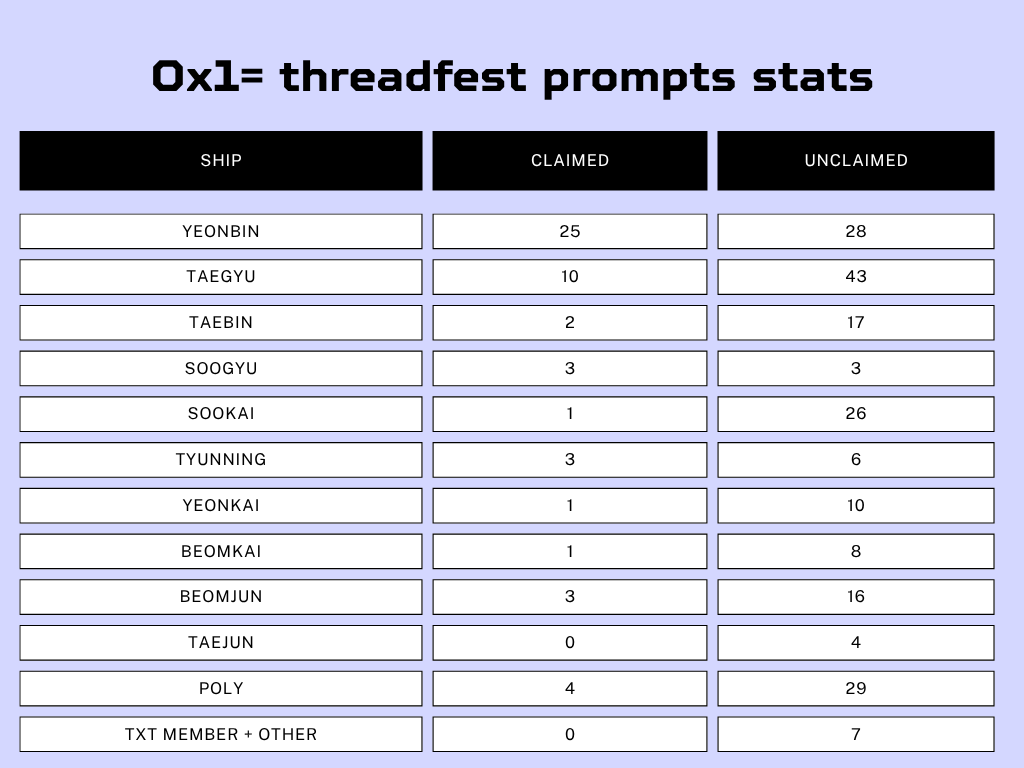 0x1= threadfest prompts stats

| SHIP | CLAIMED | UNCLAIMED |
|---|---|---|
| YEONBIN | 25 | 28 |
| TAEGYU | 10 | 43 |
| TAEBIN | 2 | 17 |
| SOOGYU | 3 | 3 |
| SOOKAI | 1 | 26 |
| TYUNNING | 3 | 6 |
| YEONKAI | 1 | 10 |
| BEOMKAI | 1 | 8 |
| BEOMJUN | 3 | 16 |
| TAEJUN | 0 | 4 |
| POLY | 4 | 29 |
| TXT MEMBER + OTHER | 0 | 7 |